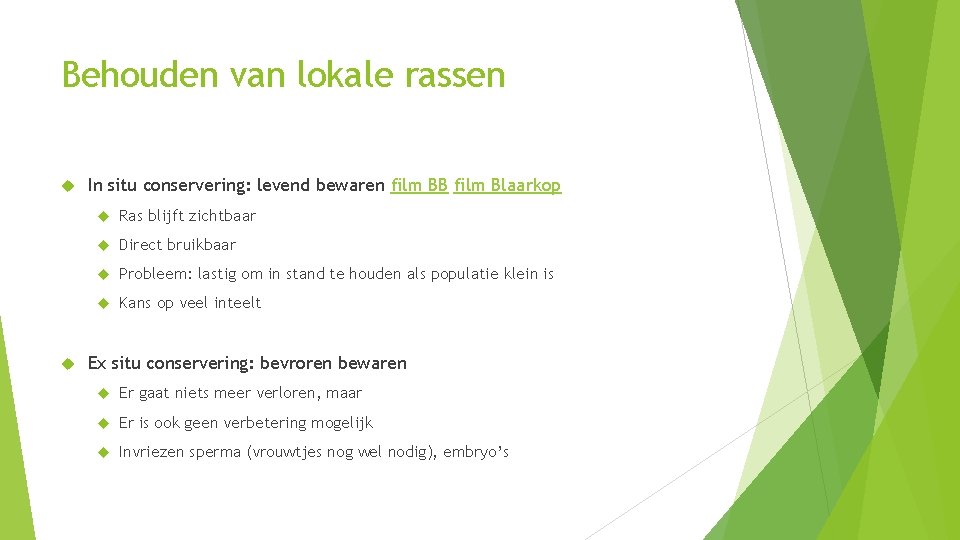 Behouden van lokale rassen

In situ conservering: levend bewaren film BB film Blaarkop

Ras blijft zichtbaar

Direct bruikbaar

Probleem: lastig om in stand te houden als populatie klein is

Kans op veel inteelt

Ex situ conservering: bevroren bewaren

Er gaat niets meer verloren, maar

Er is ook geen verbetering mogelijk

Invriezen sperma (vrouwtjes nog wel nodig), embryo's